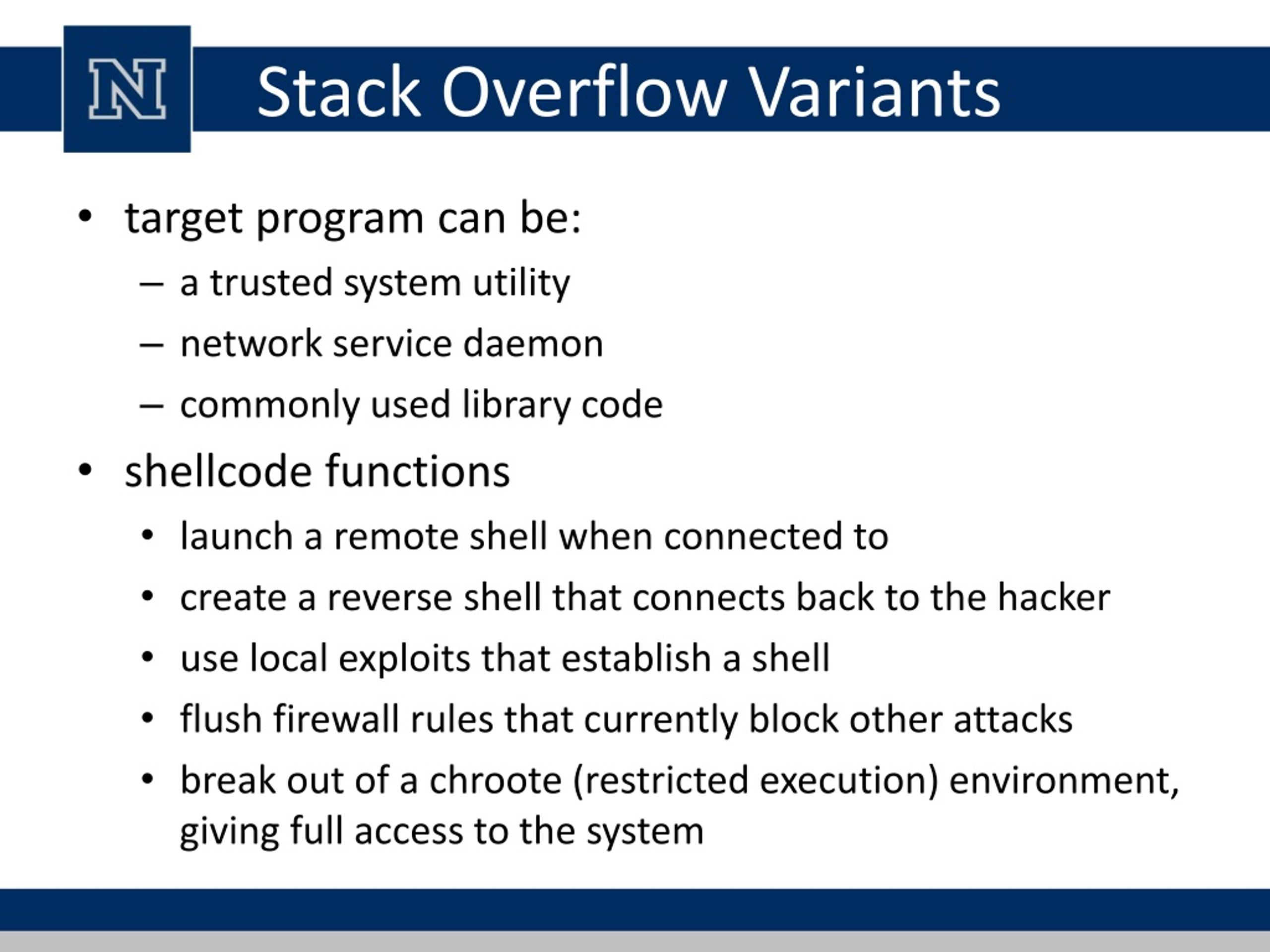 N

Stack Overflow Variants

• target program can be:
  – a trusted system utility
  – network service daemon
  – commonly used library code
• shellcode functions
  • launch a remote shell when connected to
  • create a reverse shell that connects back to the hacker
  • use local exploits that establish a shell
  • flush firewall rules that currently block other attacks
  • break out of a chroote (restricted execution) environment, giving full access to the system